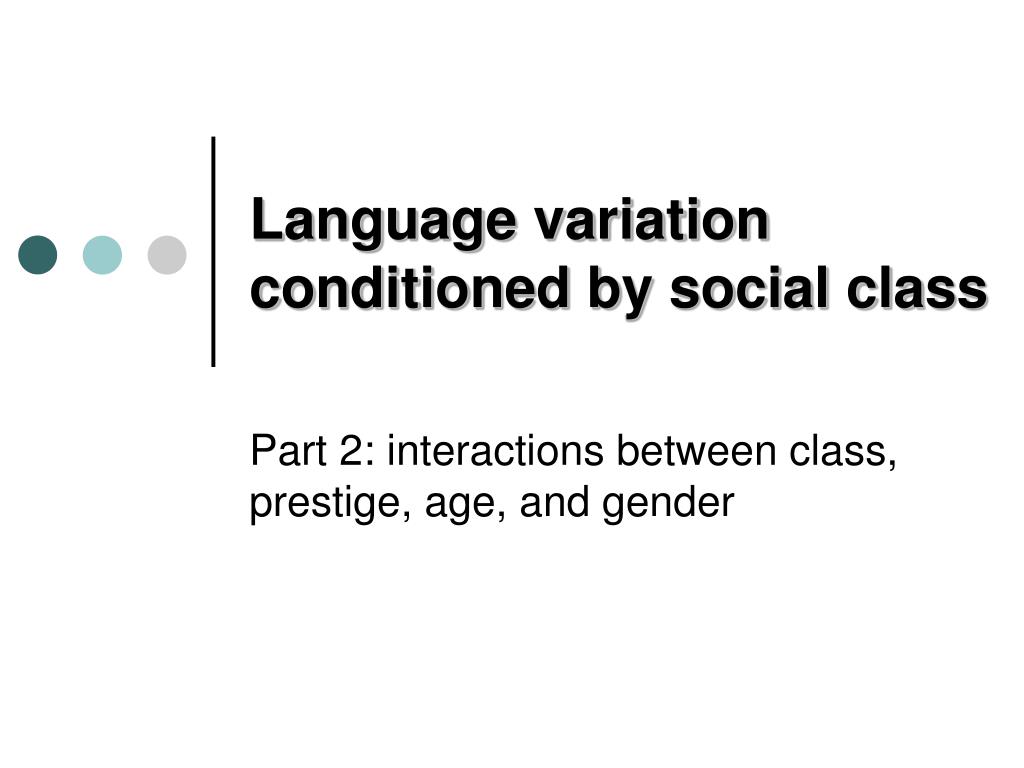 Language variation conditioned by social class

Part 2: interactions between class, prestige, age, and gender